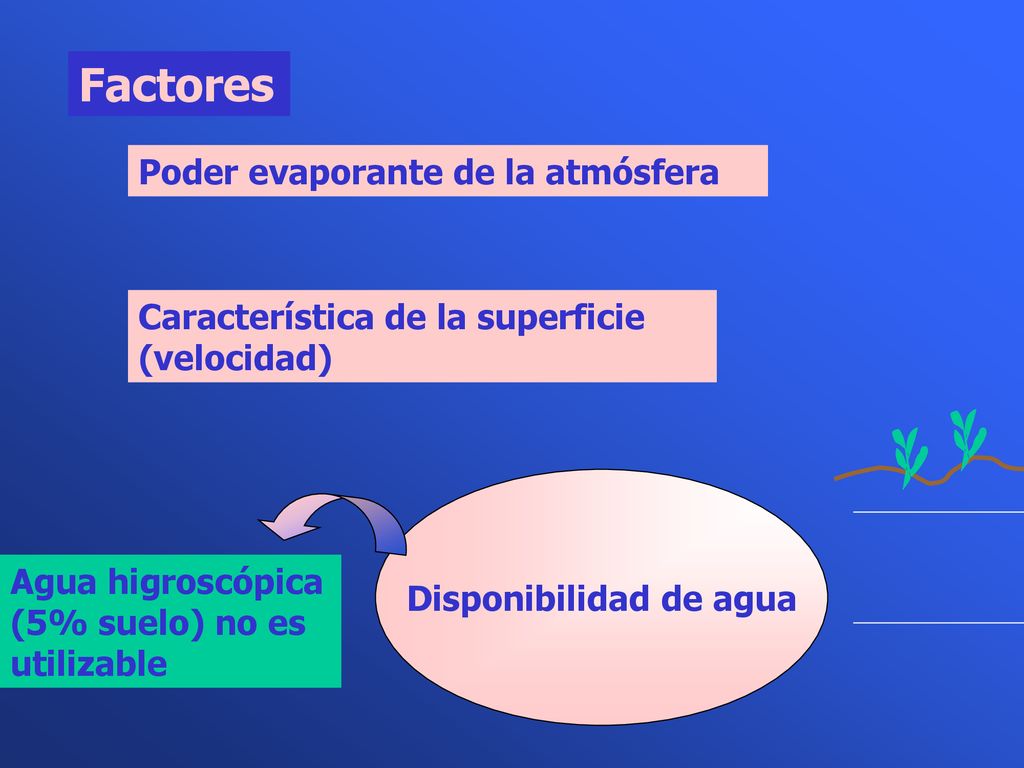 Factores

Poder evaporante de la atmósfera

Característica de la superficie (velocidad)

Agua higroscópica (5% suelo) no es utilizable

Disponibilidad de agua